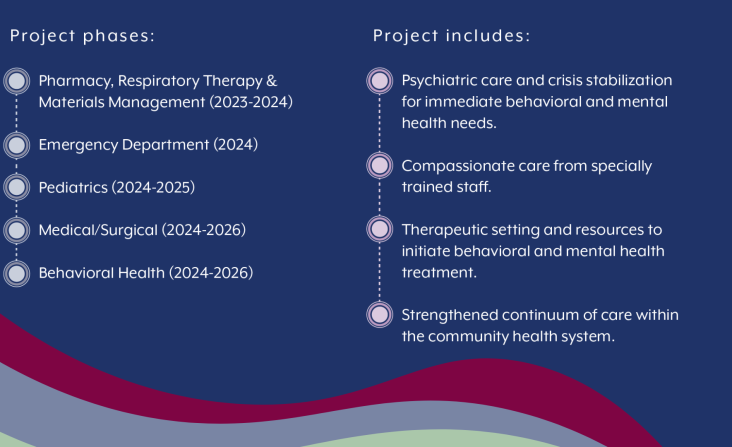 Project phases:

Pharmacy, Respiratory Therapy & Materials Management (2023-2024)

Emergency Department (2024)

Pediatrics (2024-2025)

Medical/Surgical (2024-2026)

Behavioral Health (2024-2026)

Project includes:

Psychiatric care and crisis stabilization for immediate behavioral and mental health needs.

Compassionate care from specially trained staff.

Therapeutic setting and resources to initiate behavioral and mental health treatment.

Strengthened continuum of care within the community health system.